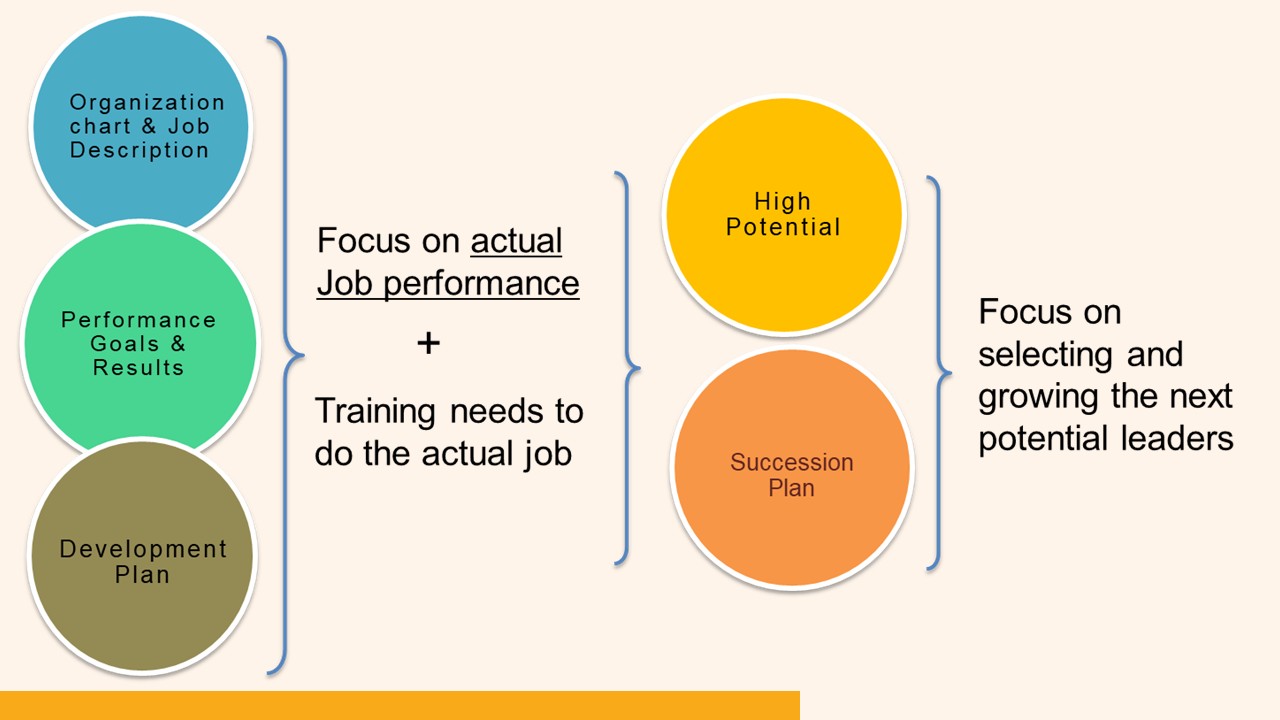 Organization chart & Job Description

Performance Goals & Results

Development Plan

Focus on actual Job performance

+

Training needs to do the actual job

High Potential

Succession Plan

Focus on selecting and growing the next potential leaders